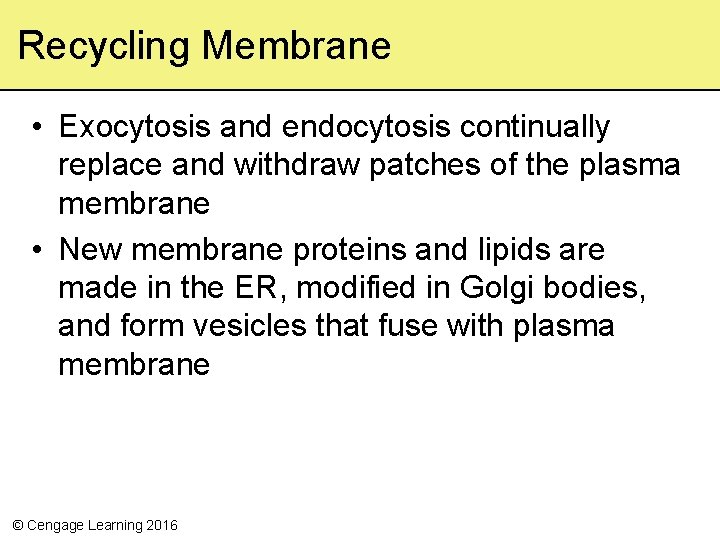 Recycling Membrane

• Exocytosis and endocytosis continually replace and withdraw patches of the plasma membrane

• New membrane proteins and lipids are made in the ER, modified in Golgi bodies, and form vesicles that fuse with plasma membrane

© Cengage Learning 2016